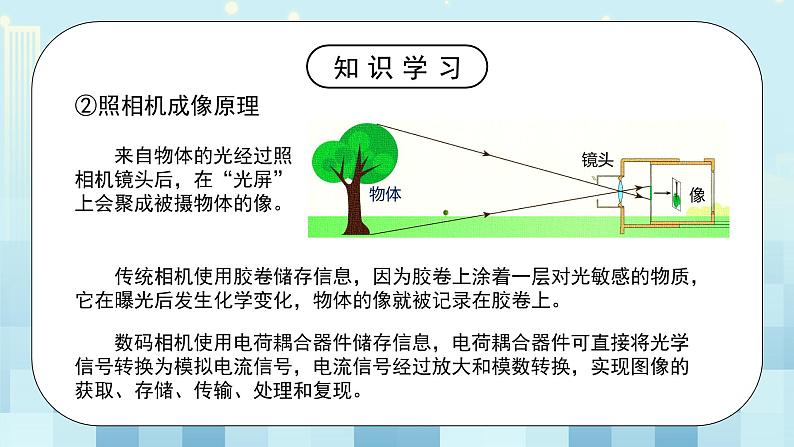 知识学习

②照相机成像原理

来自物体的光经过照相机镜头后，在“光屏”上会聚成被摄物体的像。

物体

镜头

像

传统相机使用胶卷储存信息，因为胶卷上涂着一层对光敏感的物质，它在曝光后发生化学变化，物体的像就被记录在胶卷上。

数码相机使用电荷耦合器件储存信息，电荷耦合器件可直接将光学信号转换为模拟电流信号，电流信号经过放大和模数转换，实现图像的获取、存储、传输、处理和复现。